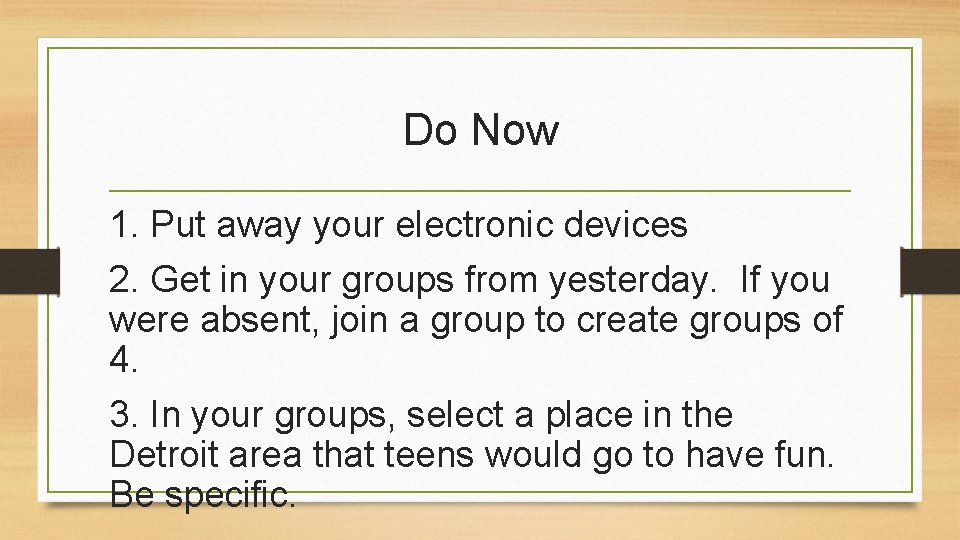 Do Now

1. Put away your electronic devices

2. Get in your groups from yesterday.  If you were absent, join a group to create groups of 4.

3. In your groups, select a place in the Detroit area that teens would go to have fun. Be specific.